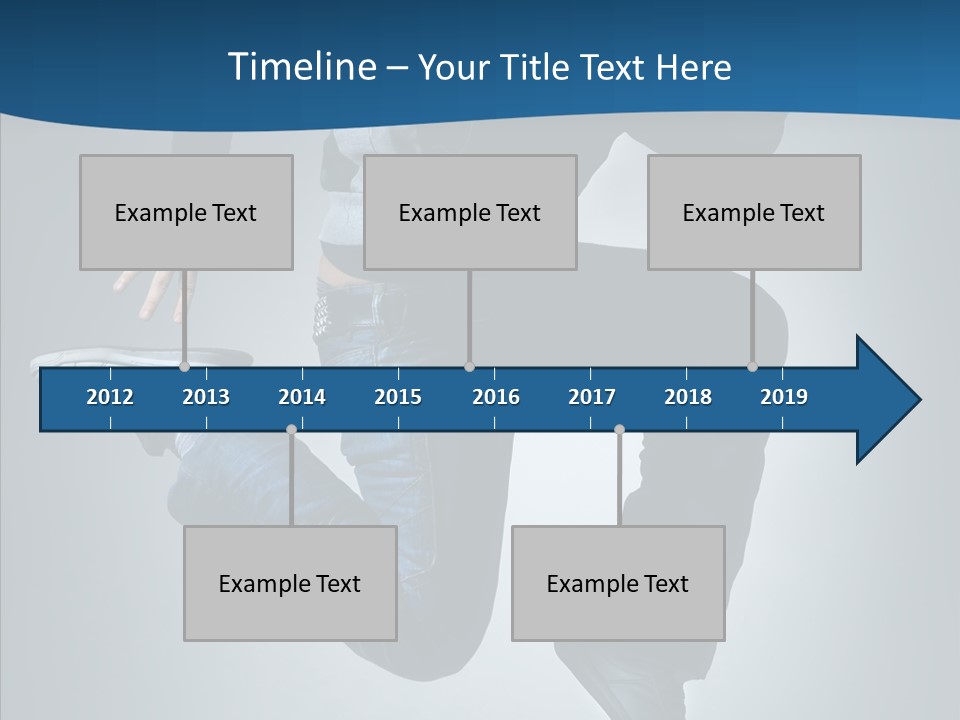 Timeline – Your Title Text Here

Example Text

Example Text

Example Text

2012 2013 2014 2015 2016 2017 2018 2019

Example Text

Example Text